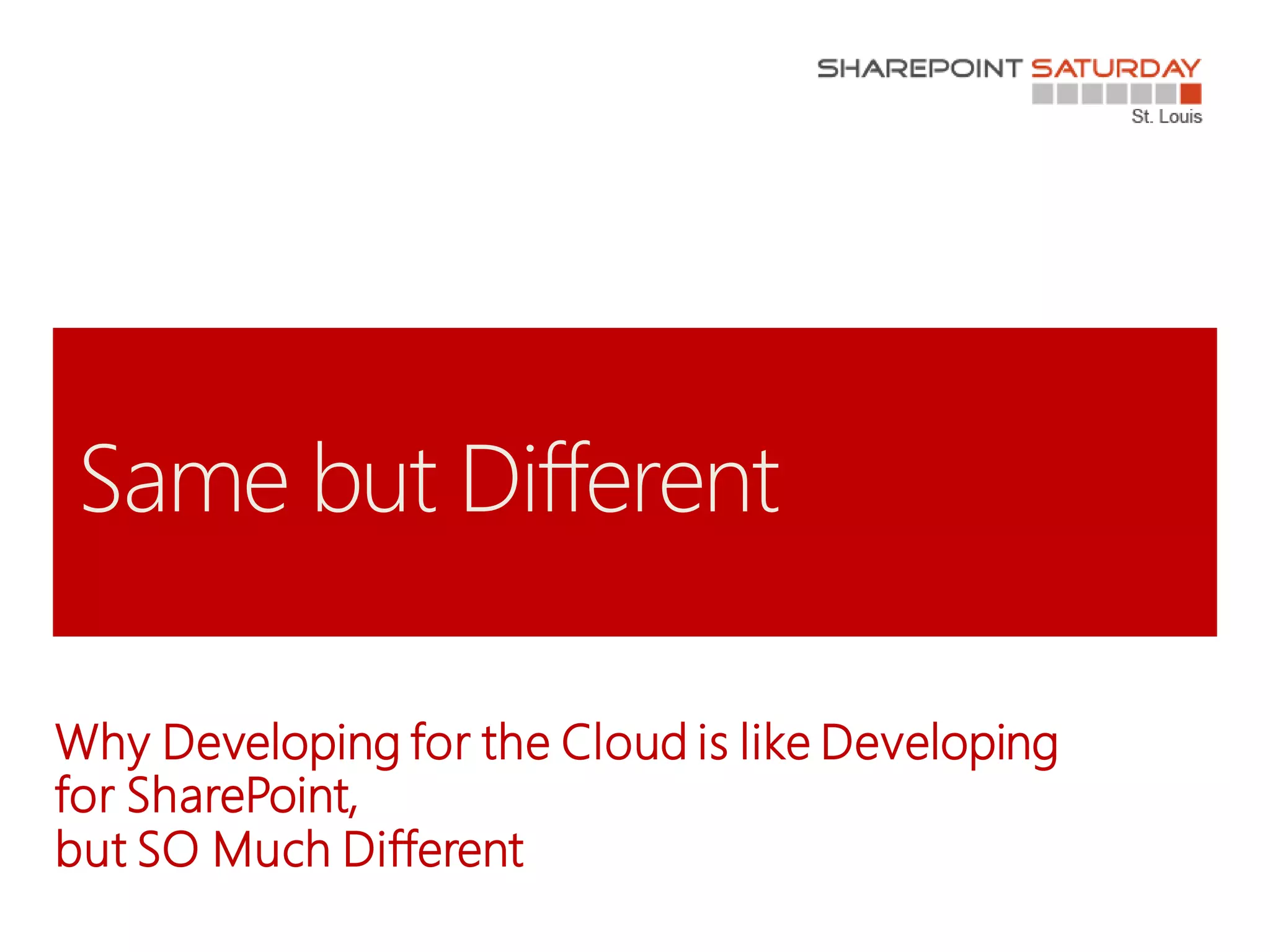 SHAREPOINT SATURDAY
St. Louis

Same but Different

Why Developing for the Cloud is like Developing for SharePoint,
but SO Much Different